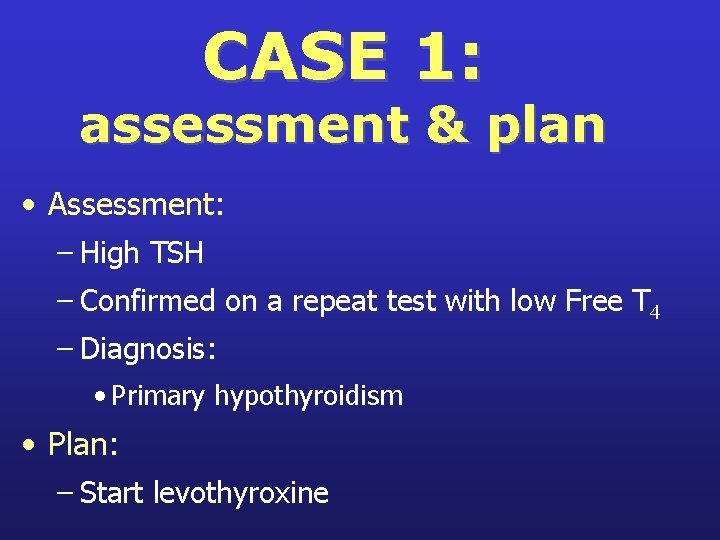 CASE 1:
assessment & plan

• Assessment:
– High TSH
– Confirmed on a repeat test with low Free $T_4$
– Diagnosis:
• Primary hypothyroidism
• Plan:
– Start levothyroxine